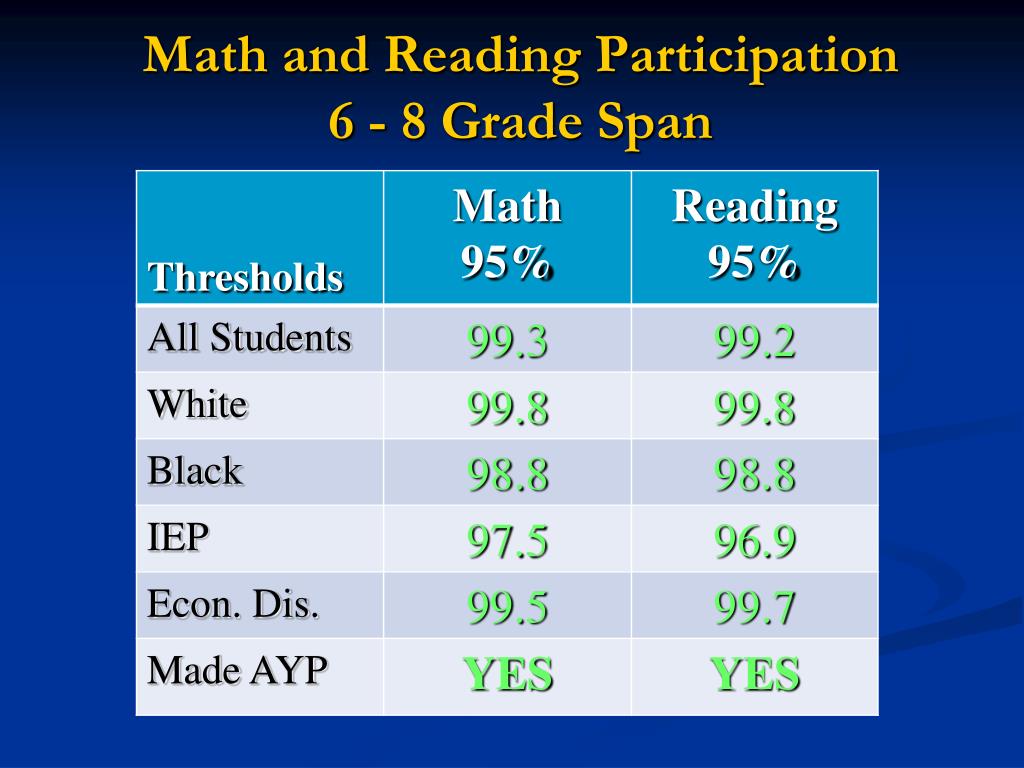 Math and Reading Participation
6 - 8 Grade Span

| Thresholds | Math 95% | Reading 95% |
|---|---|---|
| All Students | 99.3 | 99.2 |
| White | 99.8 | 99.8 |
| Black | 98.8 | 98.8 |
| IEP | 97.5 | 96.9 |
| Econ. Dis. | 99.5 | 99.7 |
| Made AYP | YES | YES |